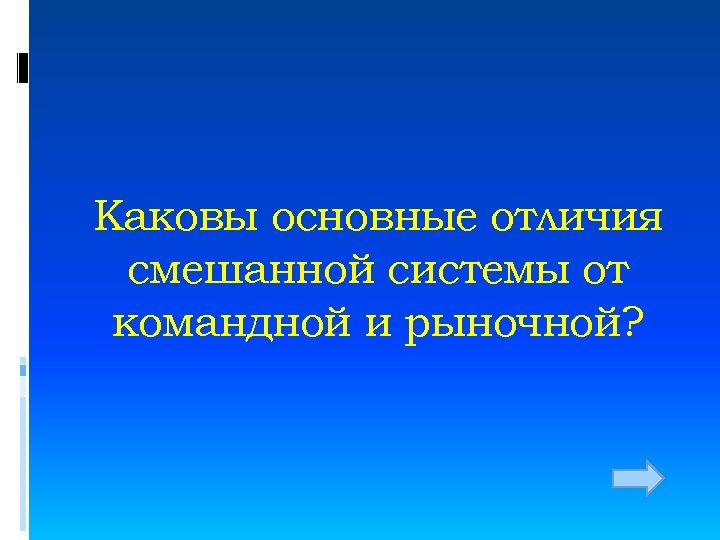 Каковы основные отличия смешанной системы от командной и рыночной?